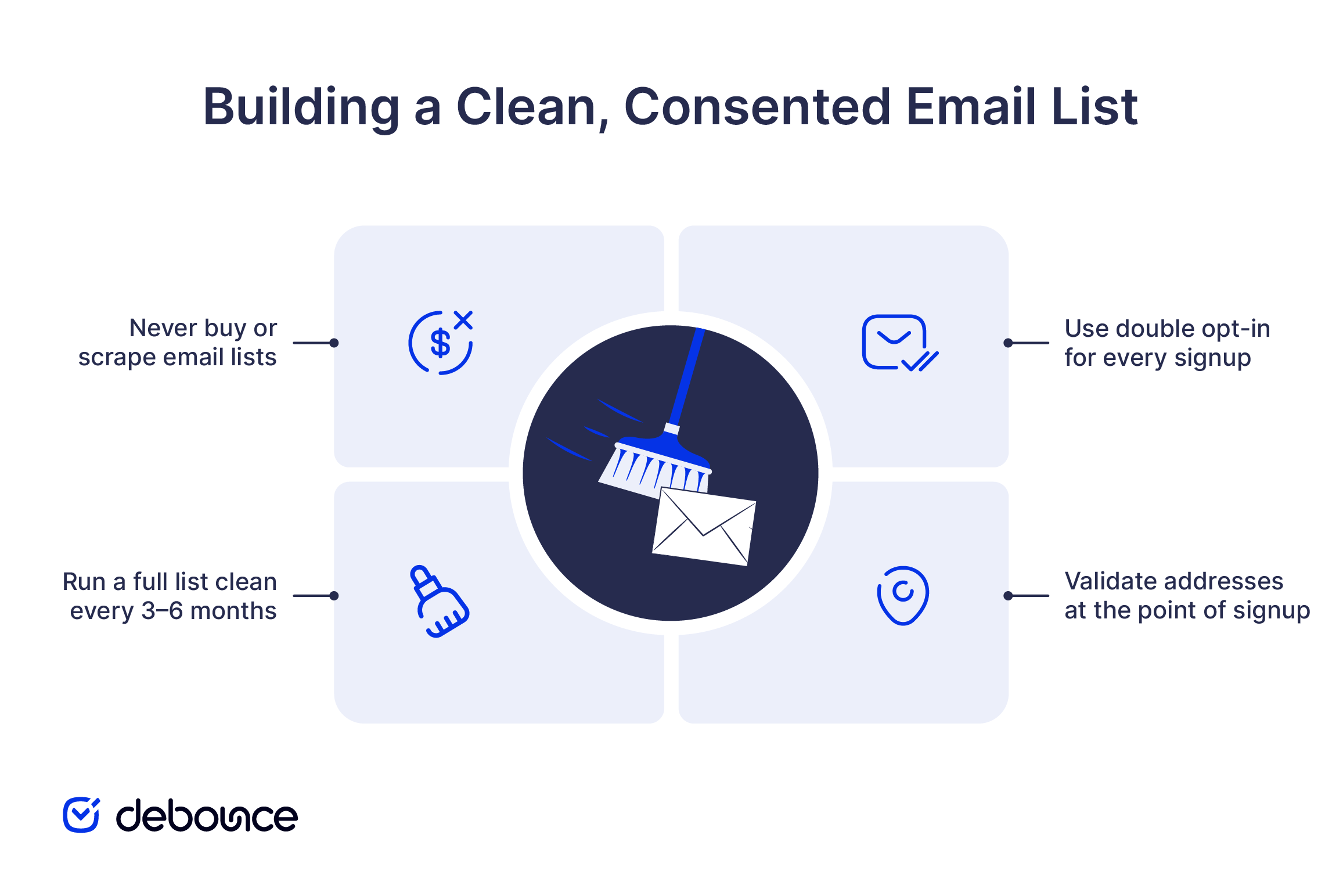 Building a Clean, Consented Email List

Never buy or scrape email lists

Use double opt-in for every signup

Run a full list clean every 3–6 months

Validate addresses at the point of signup

debounce